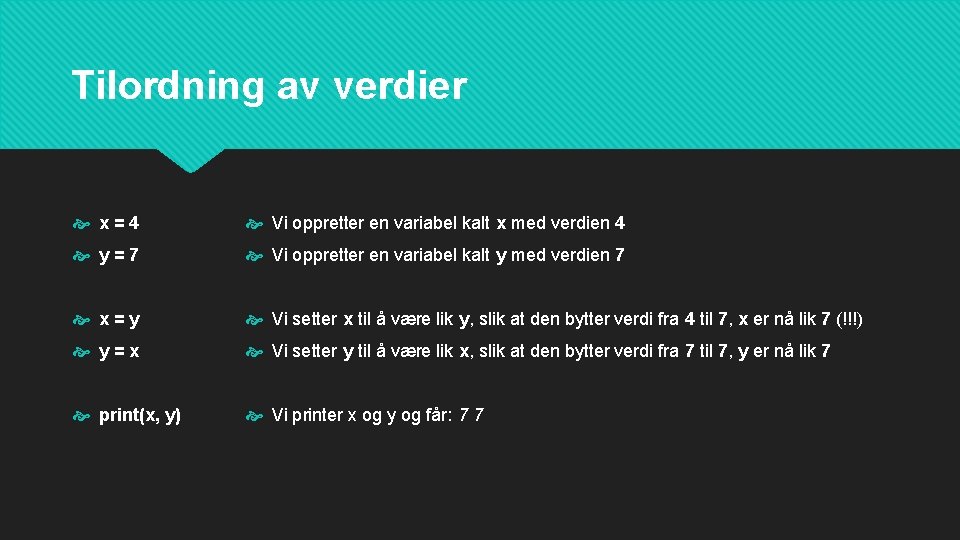 Tilordning av verdier

x = 4

y = 7

x = y

y = x

print(x, y)

Vi oppretter en variabel kalt x med verdien 4

Vi oppretter en variabel kalt y med verdien 7

Vi setter x til å være lik y, slik at den bytter verdi fra 4 til 7, x er nå lik 7 (!!!)

Vi setter y til å være lik x, slik at den bytter verdi fra 7 til 7, y er nå lik 7

Vi printer x og y og får: 7 7